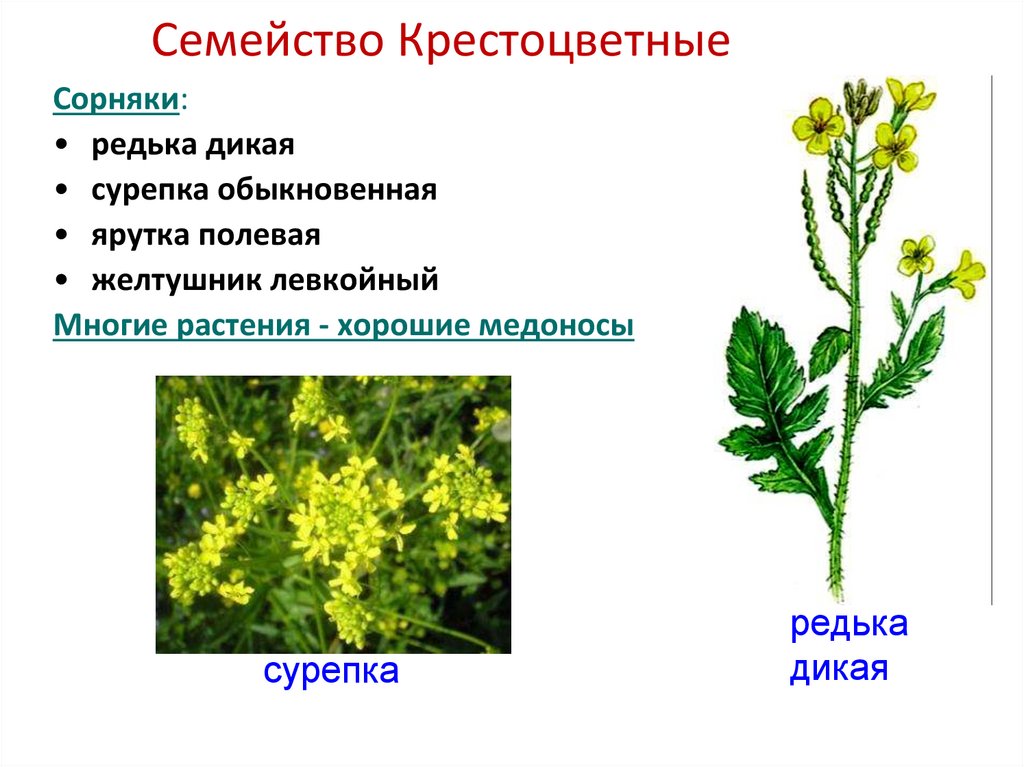 Семейство Крестоцветные

Сорняки:
• редька дикая
• сурепка обыкновенная
• ярутка полевая
• желтушник левкойный

Многие растения - хорошие медоносы

сурепка

редька дикая